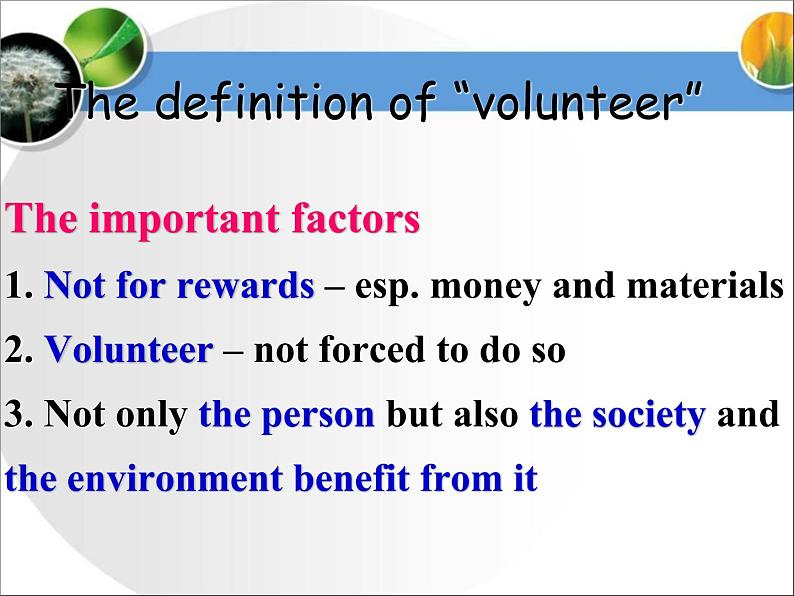 The definition of “volunteer”

The important factors

1. Not for rewards – esp. money and materials

2. Volunteer – not forced to do so

3. Not only the person but also the society and the environment benefit from it